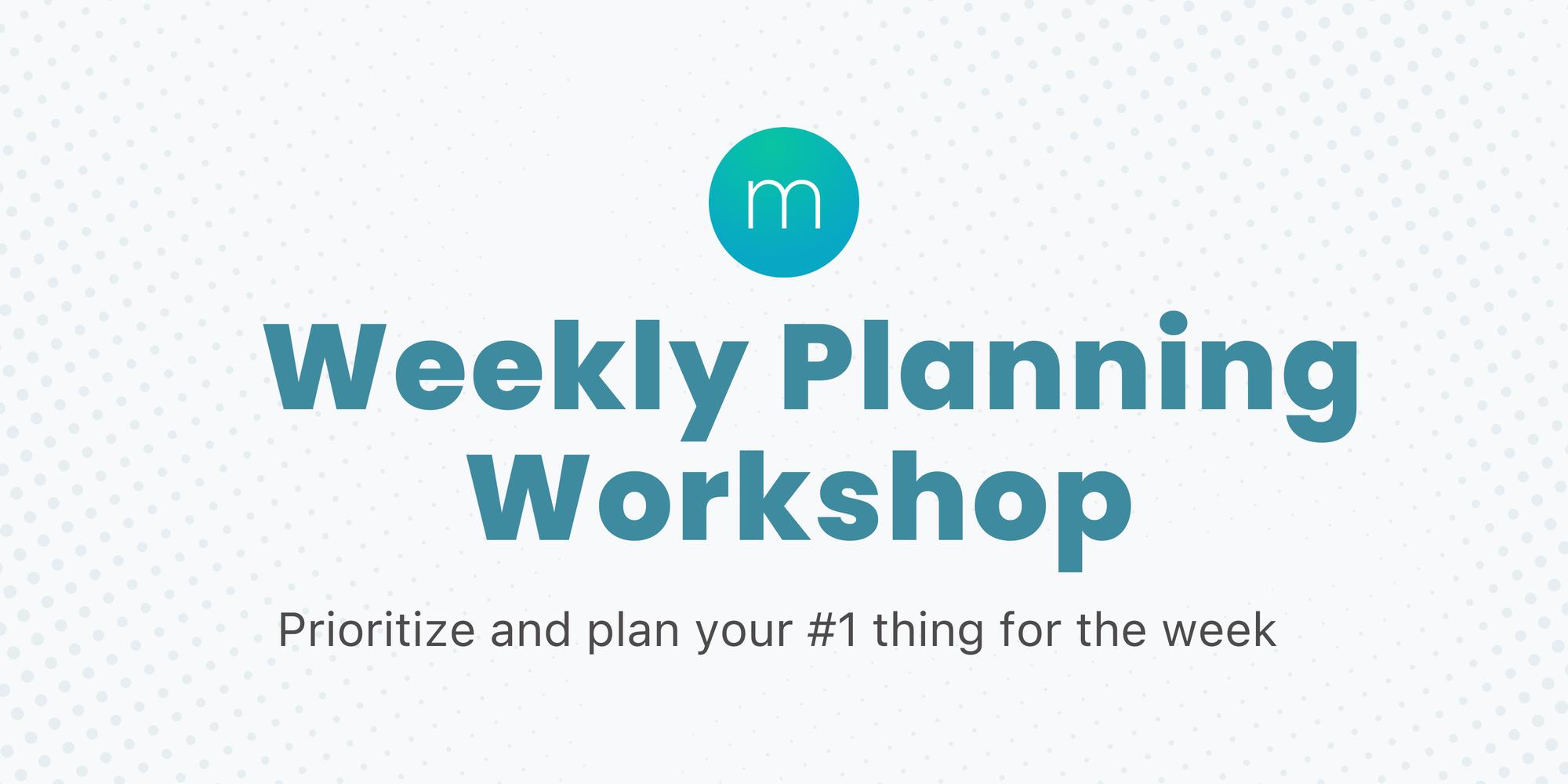 m

Weekly Planning Workshop

Prioritize and plan your #1 thing for the week